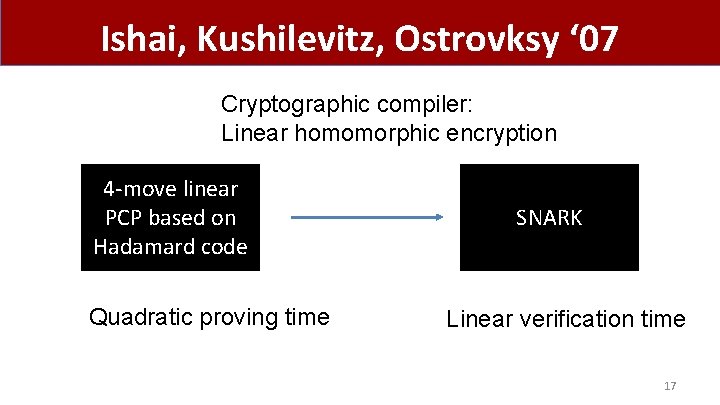 Ishai, Kushilevitz, Ostrovksy ‘07

Cryptographic compiler:
Linear homomorphic encryption

4-move linear PCP based on Hadamard code

SNARK

Quadratic proving time

Linear verification time

17